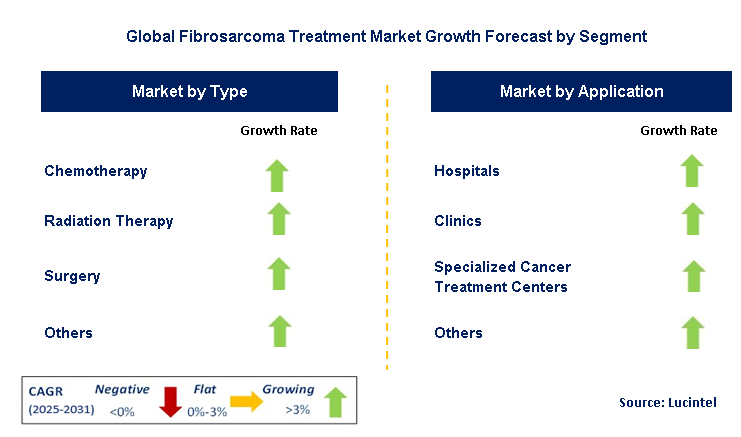 Global Fibrosarcoma Treatment Market Growth Forecast by Segment

Market by Type

Growth Rate

Chemotherapy

Radiation Therapy

Surgery

Others

Market by Application

Growth Rate

Hospitals

Clinics

Specialized Cancer Treatment Centers

Others

CAGR (2025-2031)

Negative <0%

Flat 0%-3%

Growing >3%

Source: Lucintel